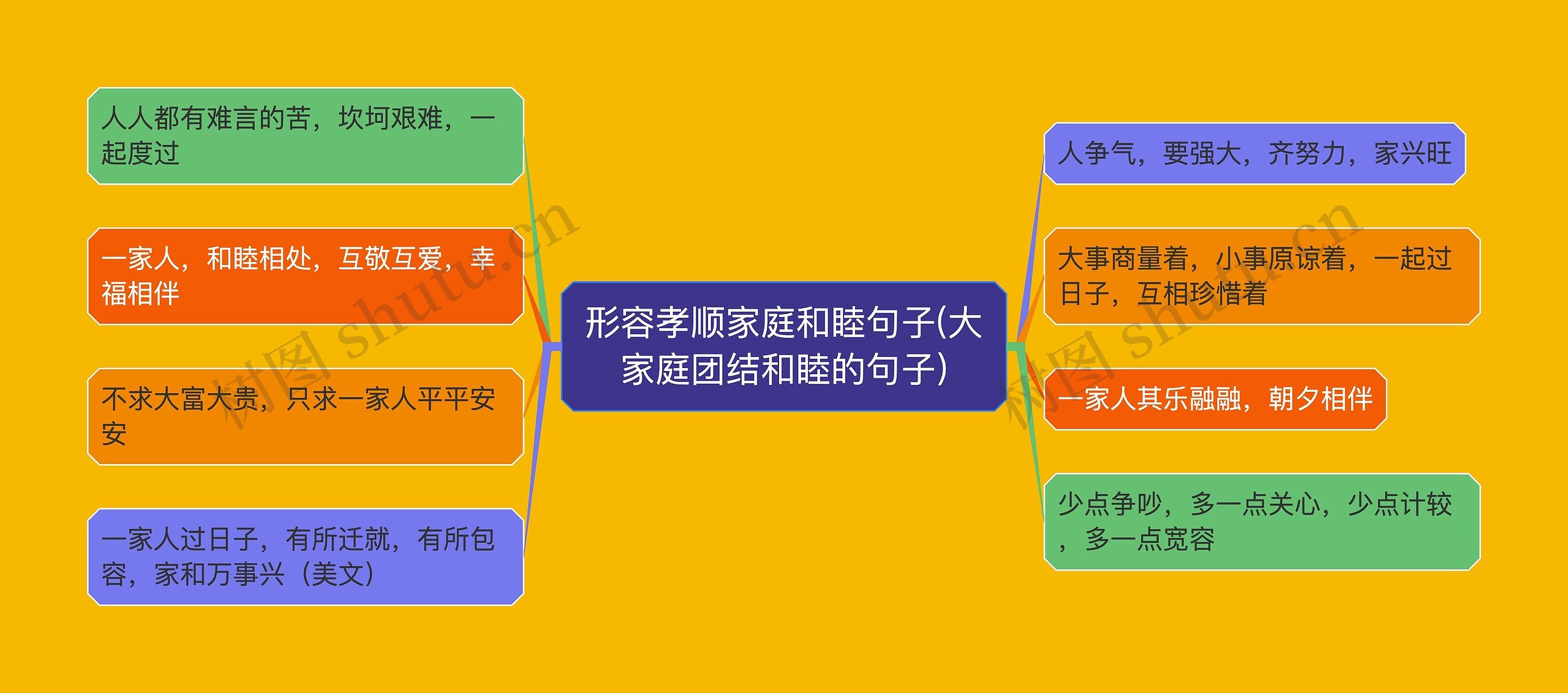 形容孝顺家庭和睦句子(大家庭团结和睦的句子)

人人都有难言的苦，坎坷艰难，一起度过

一家人，和睦相处，互敬互爱，幸福相伴

不求大富大贵，只求一家人平平安安

一家人过日子，有所迁就，有所包容，家和万事兴（美文）

人争气，要强大，齐努力，家兴旺

大事商量着，小事原谅着，一起过日子，互相珍惜着

一家人其乐融融，朝夕相伴

少点争吵，多一点关心，少点计较，多一点宽容

树图 shutu.cn

树图 shutu.cn